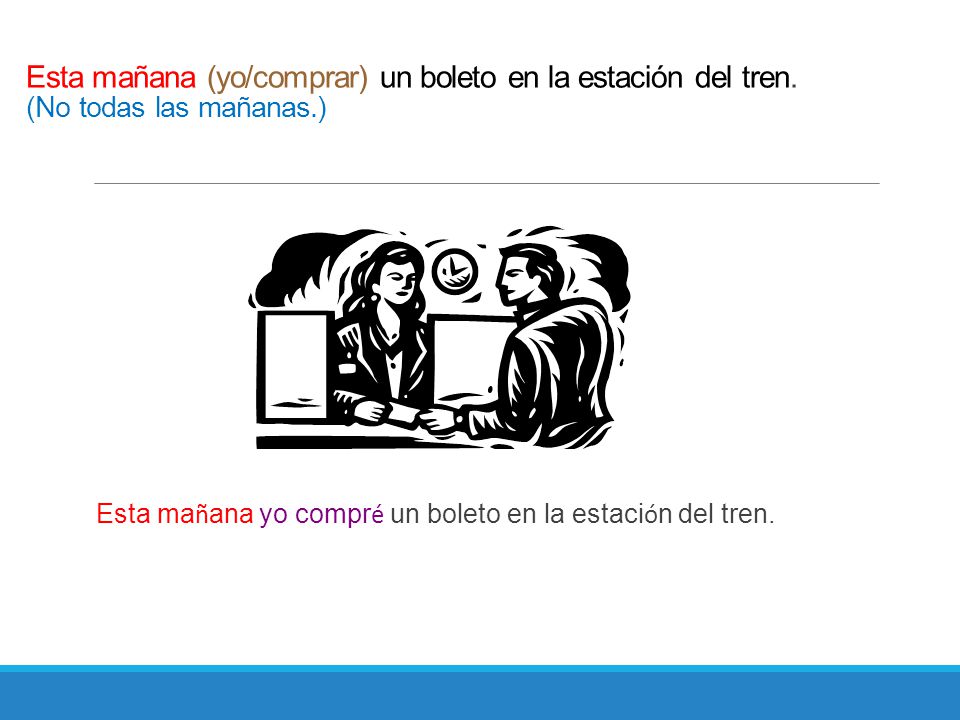 Esta mañana (yo/comprar) un boleto en la estación del tren.
(No todas las mañanas.)

Esta mañana yo compré un boleto en la estación del tren.